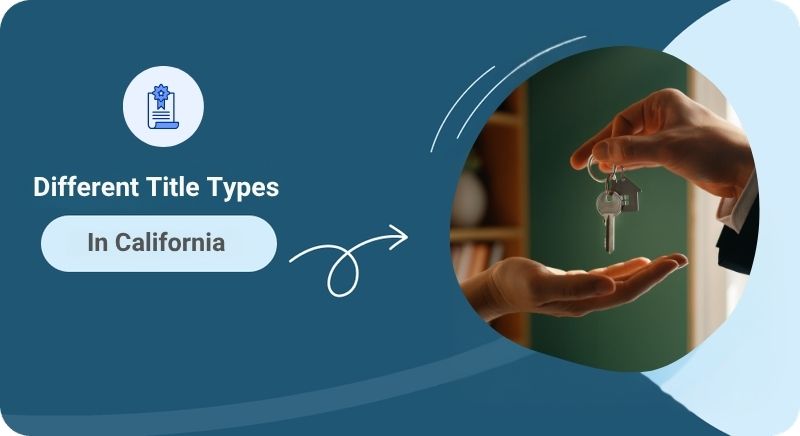 Different Title Types

In California